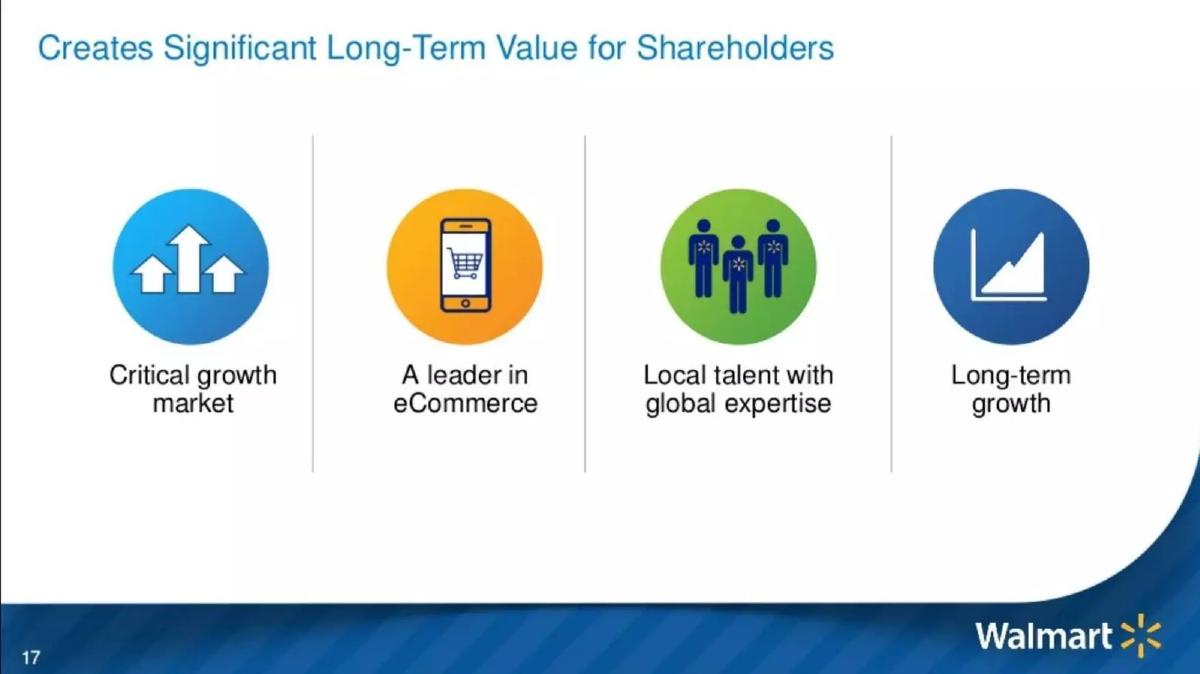 Creates Significant Long-Term Value for Shareholders

Critical growth market

A leader in eCommerce

Local talent with global expertise

Long-term growth

17

Walmart